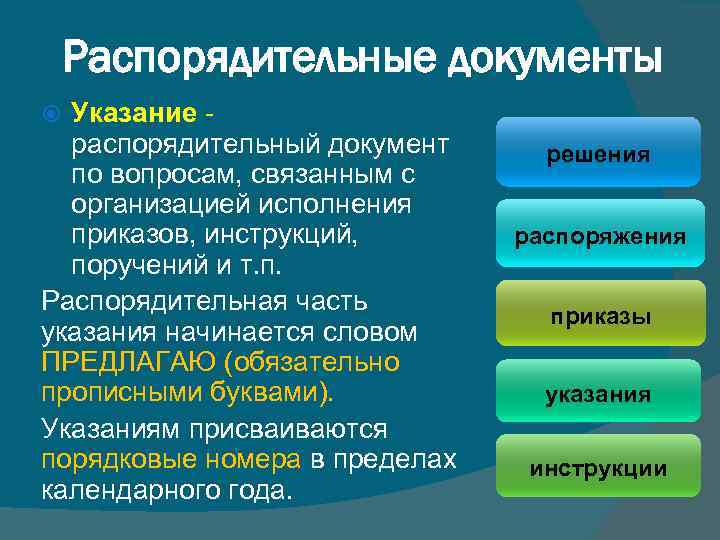 Распорядительные документы

Указание - распорядительный документ по вопросам, связанным с организацией исполнения приказов, инструкций, поручений и т.п.

Распорядительная часть указания начинается словом ПРЕДЛАГАЮ (обязательно прописными буквами).

Указаниям присваиваются порядковые номера в пределах календарного года.

решения

распоряжения

приказы

указания

инструкции